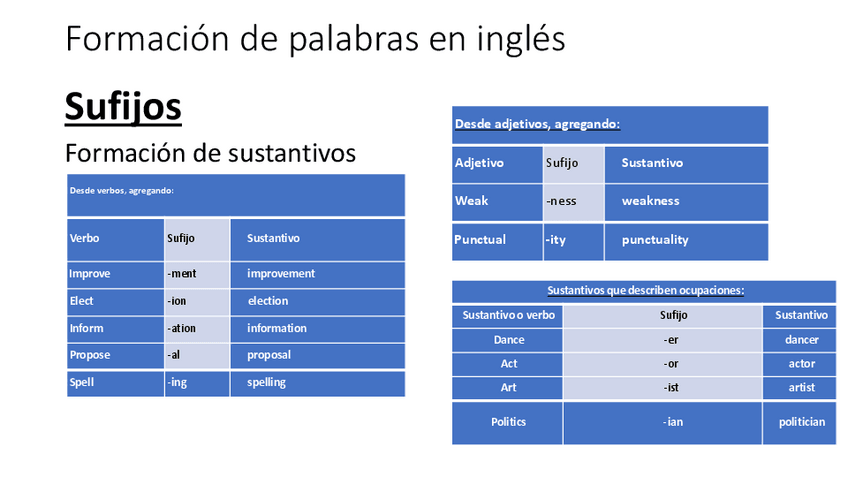 Formación de palabras en inglés

Sufijos

Formación de sustantivos

Desde verbos, agregando:

| Verbo | Sufijo | Sustantivo |
|---|---|---|
| Improve | -ment | improvement |
| Elect | -ion | election |
| Inform | -ation | information |
| Propose | -al | proposal |
| Spell | -ing | spelling |

Desde adjetivos, agregando:

| Adjetivo | Sufijo | Sustantivo |
|---|---|---|
| Weak | -ness | weakness |
| Punctual | -ity | punctuality |

Sustantivos que describen ocupaciones:

| Sustantivo o verbo | Sufijo | Sustantivo |
|---|---|---|
| Dance | -er | dancer |
| Act | -or | actor |
| Art | -ist | artist |
| Politics | -ian | politician |